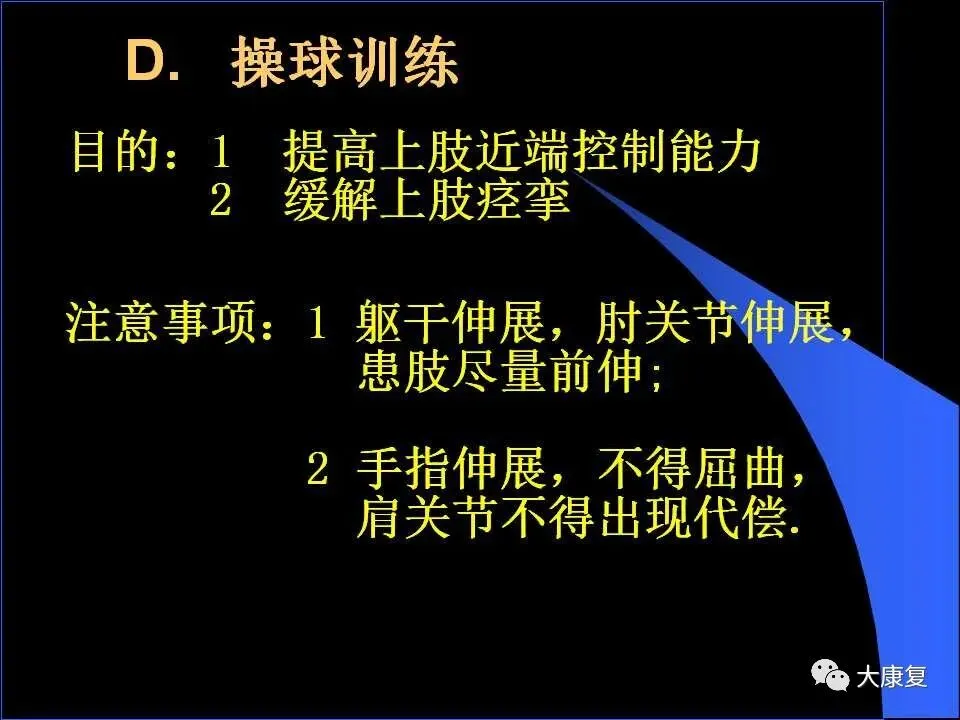 D. 操球训练

目的：1 提高上肢近端控制能力
2 缓解上肢痉挛

注意事项：1 躯干伸展，肘关节伸展，患肢尽量前伸；

2 手指伸展，不得屈曲，肩关节不得出现代偿.

大康复